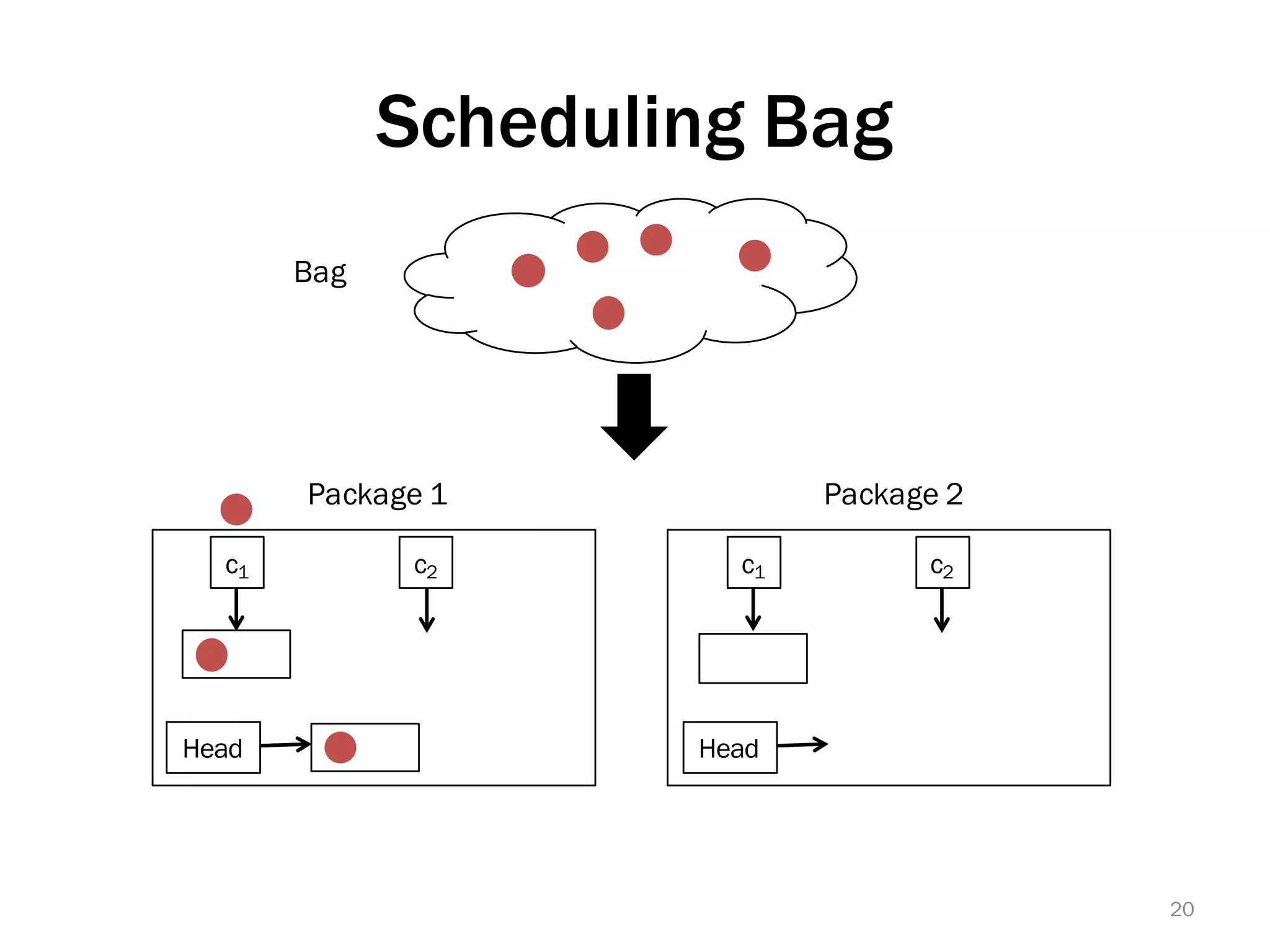 Scheduling Bag

Bag

Package 1

$c_1$

$c_2$

Head

Package 2

$c_1$

$c_2$

Head

20